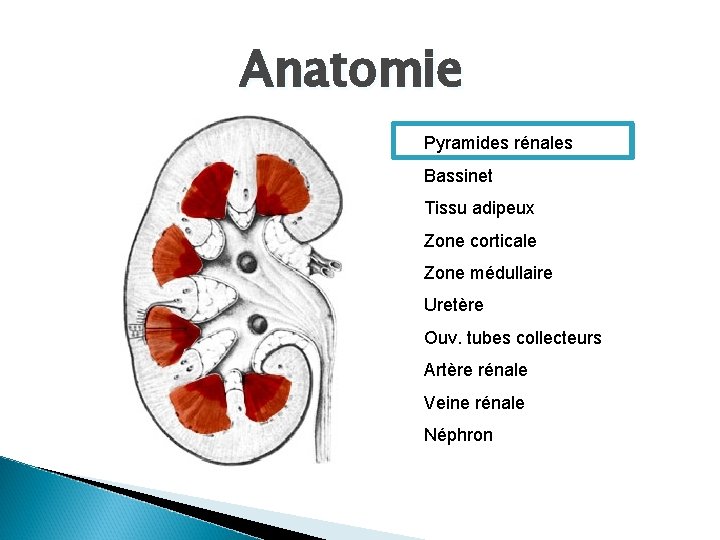 Anatomie

Pyramides rénales
Bassinet
Tissu adipeux
Zone corticale
Zone médullaire
Uretère
Ouv. tubes collecteurs
Artère rénale
Veine rénale
Néphron